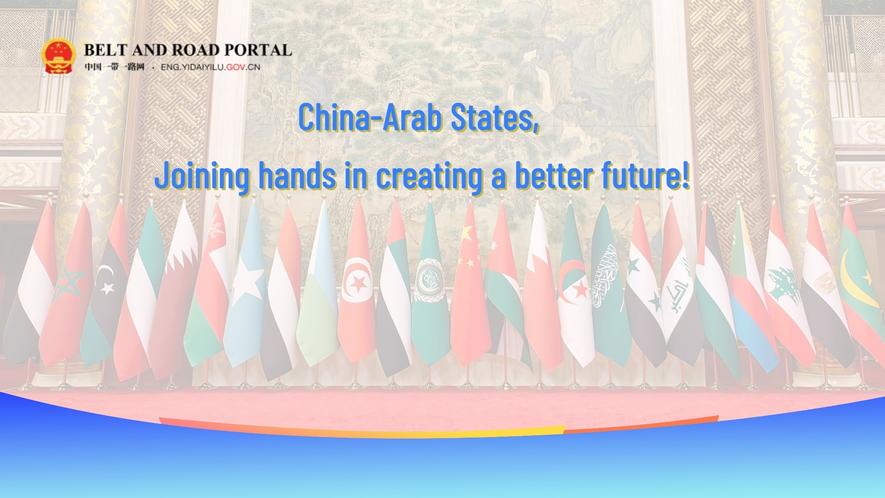 BELT AND ROAD PORTAL
中国一带一路网 · ENG.YIDAIYILU.GOV.CN

China-Arab States,
Joining hands in creating a better future!